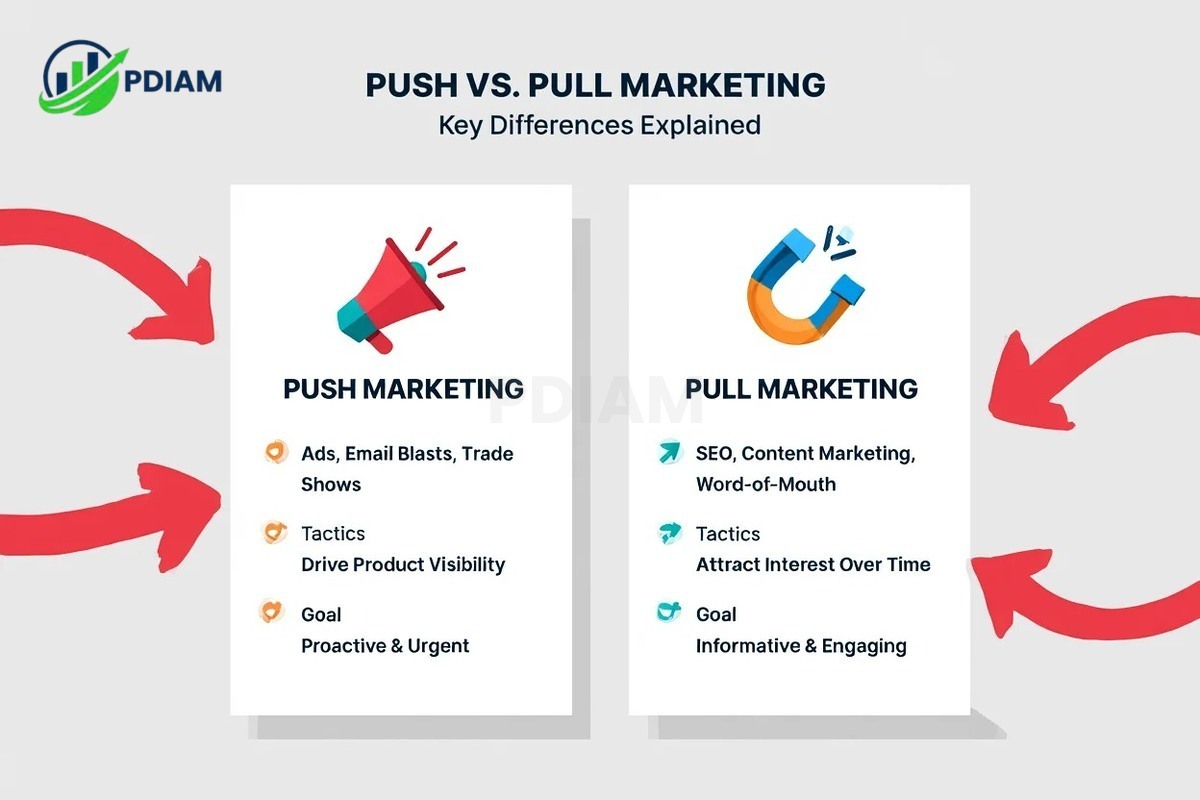 PDIAM

PUSH VS. PULL MARKETING
Key Differences Explained

PUSH MARKETING

Ads, Email Blasts, Trade Shows

Tactics
Drive Product Visibility

Goal
Proactive & Urgent

PDIAM

PULL MARKETING

SEO, Content Marketing, Word-of-Mouth

Tactics
Attract Interest Over Time

Goal
Informative & Engaging